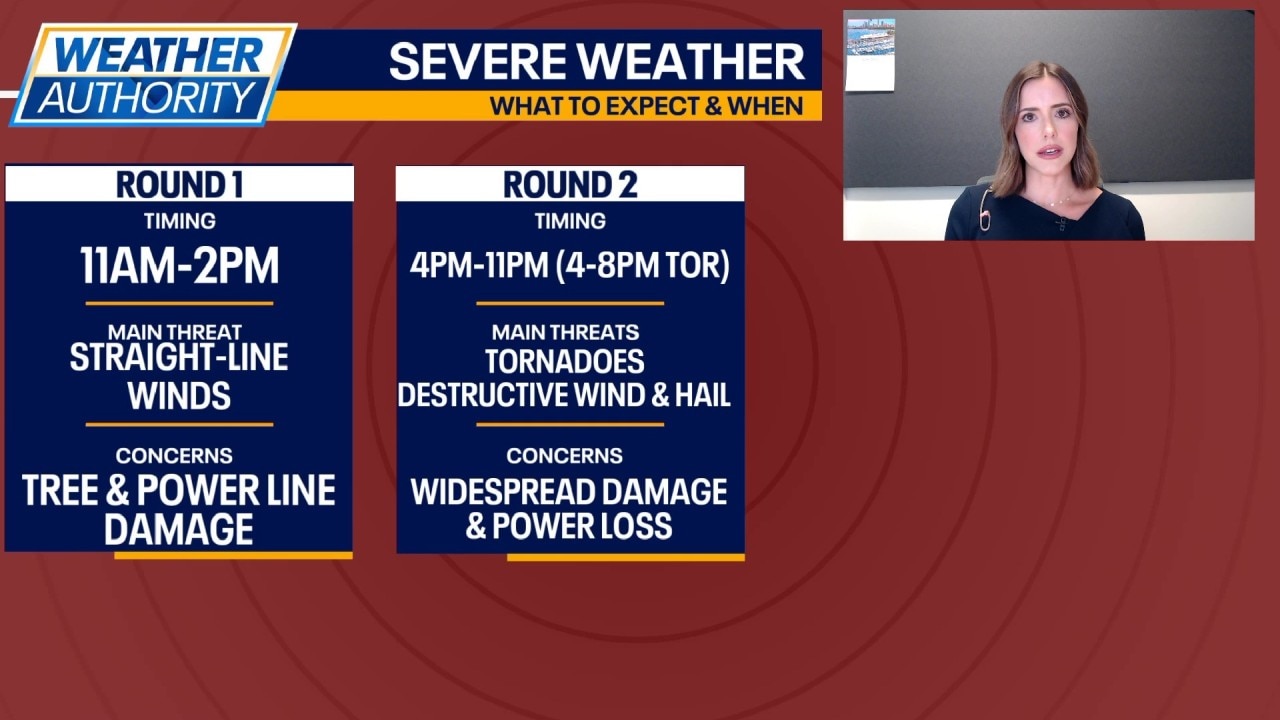 WEATHER AUTHORITY

SEVERE WEATHER
WHAT TO EXPECT & WHEN

ROUND 1
TIMING
11AM-2PM
MAIN THREAT
STRAIGHT-LINE WINDS
CONCERNS
TREE & POWER LINE DAMAGE

ROUND 2
TIMING
4PM-11PM (4-8PM TOR)
MAIN THREATS
TORNADOES
DESTRUCTIVE WIND & HAIL
CONCERNS
WIDESPREAD DAMAGE & POWER LOSS